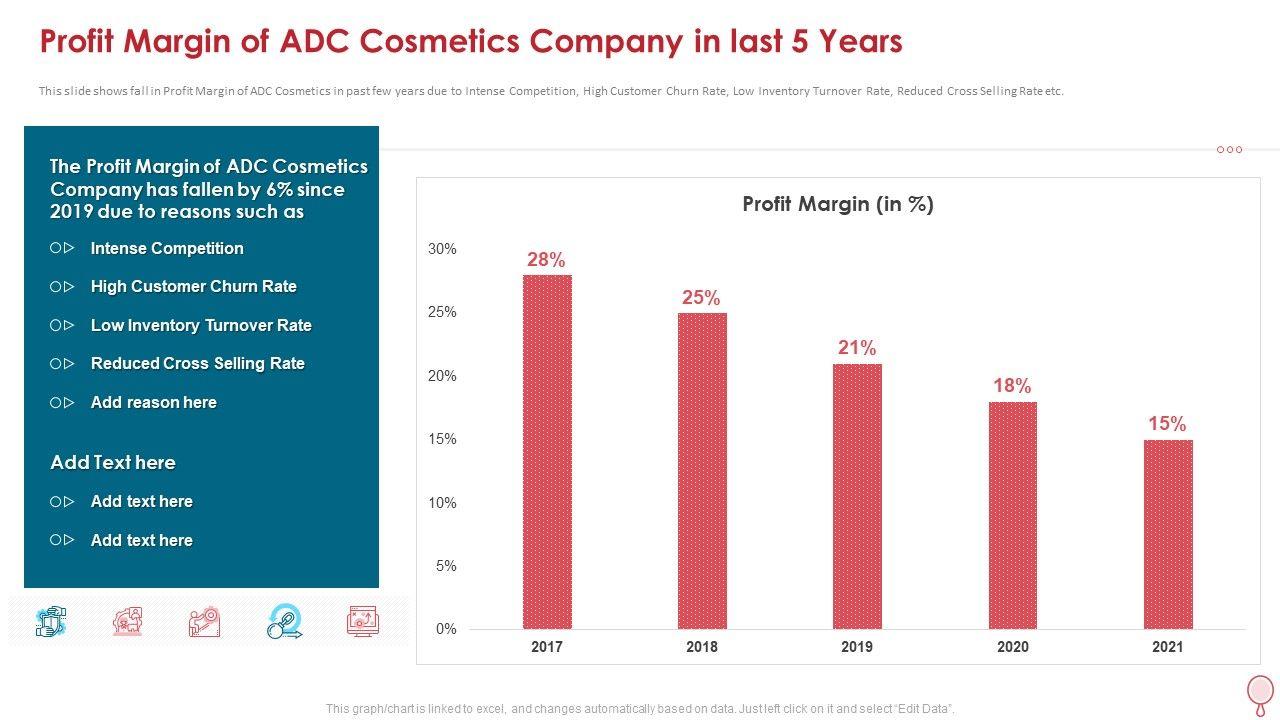 Profit Margin of ADC Cosmetics Company in last 5 Years

This slide shows fall in Profit Margin of ADC Cosmetics in past few years due to Intense Competition, High Customer Churn Rate, Low Inventory Turnover Rate, Reduced Cross Selling Rate etc.

The Profit Margin of ADC Cosmetics Company has fallen by 6% since 2019 due to reasons such as

Intense Competition

High Customer Churn Rate

Low Inventory Turnover Rate

Reduced Cross Selling Rate

Add reason here

Add Text here

Add text here

Add text here

Profit Margin (in %)

30%
25%
20%
15%
10%
5%
0%

28%
25%
21%
18%
15%

2017
2018
2019
2020
2021

This graph/chart is linked to excel, and changes automatically based on data. Just left click on it and select "Edit Data".